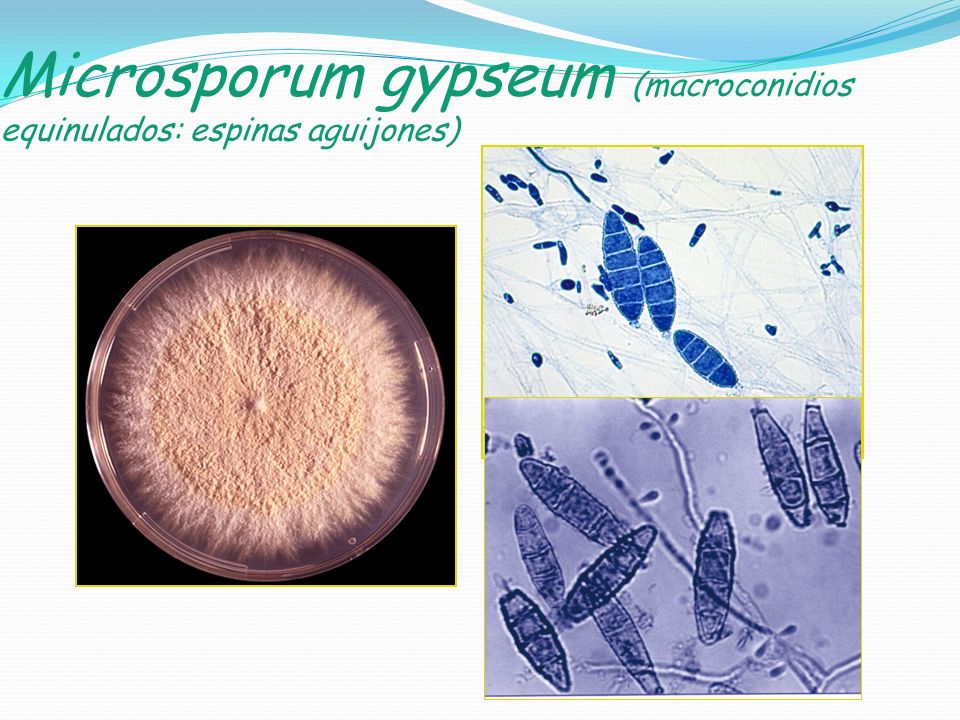 Microsporum gypseum (macroconidios equinulados: espinas aguijones)